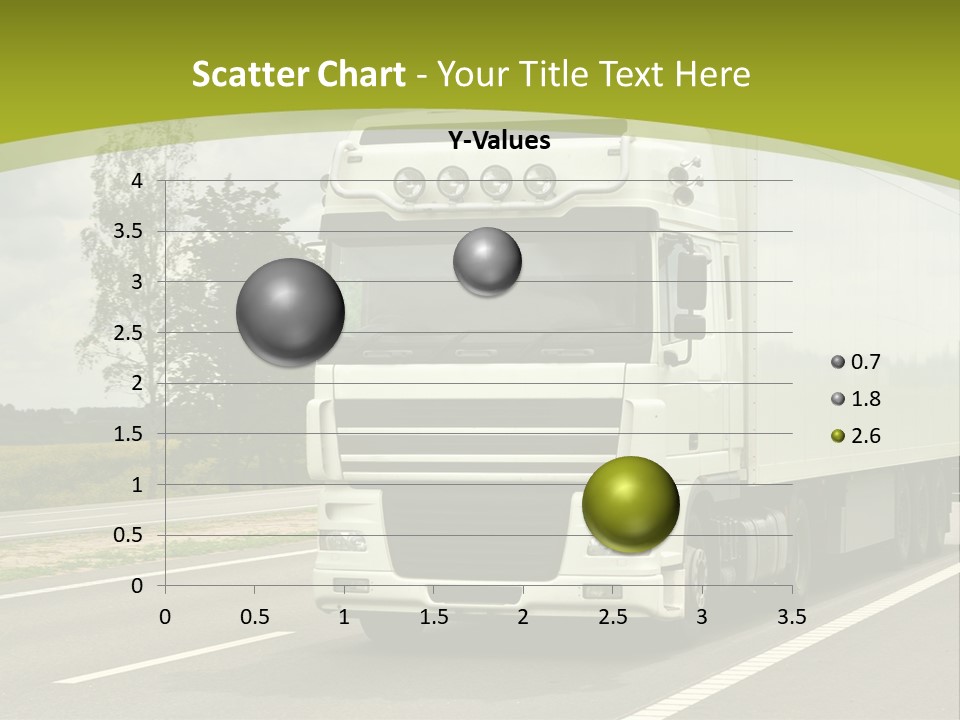 Scatter Chart - Your Title Text Here

Y-Values

4
3.5
3
2.5
2
1.5
1
0.5
0

0 0.5 1 1.5 2 2.5 3 3.5

0.7
1.8
2.6